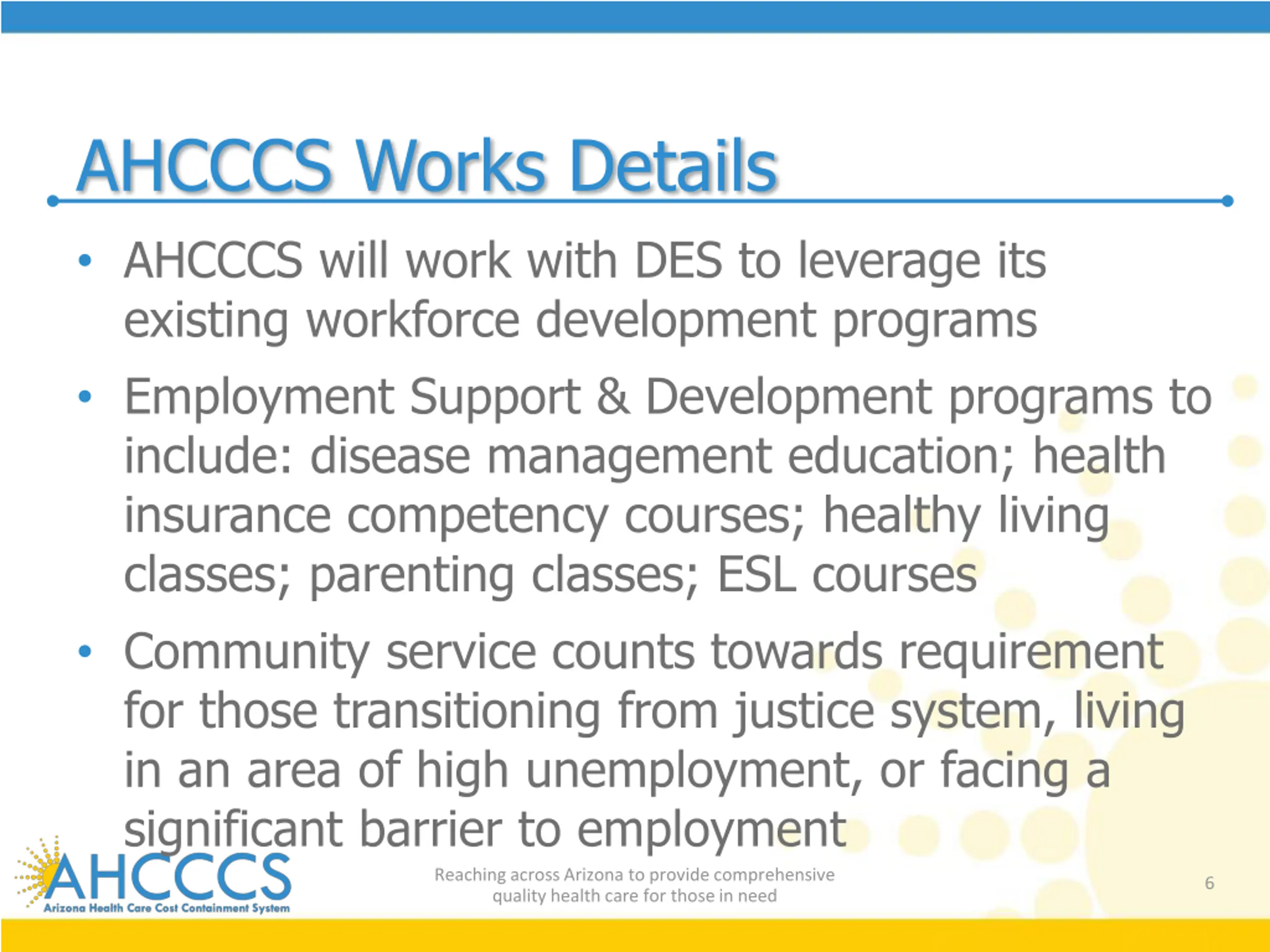 AHCCCS Works Details

• AHCCCS will work with DES to leverage its existing workforce development programs

• Employment Support & Development programs to include: disease management education; health insurance competency courses; healthy living classes; parenting classes; ESL courses

• Community service counts towards requirement for those transitioning from justice system, living in an area of high unemployment, or facing a significant barrier to employment

AHCCCS
Arizona Health Care Cost Containment System

Reaching across Arizona to provide comprehensive quality health care for those in need

6